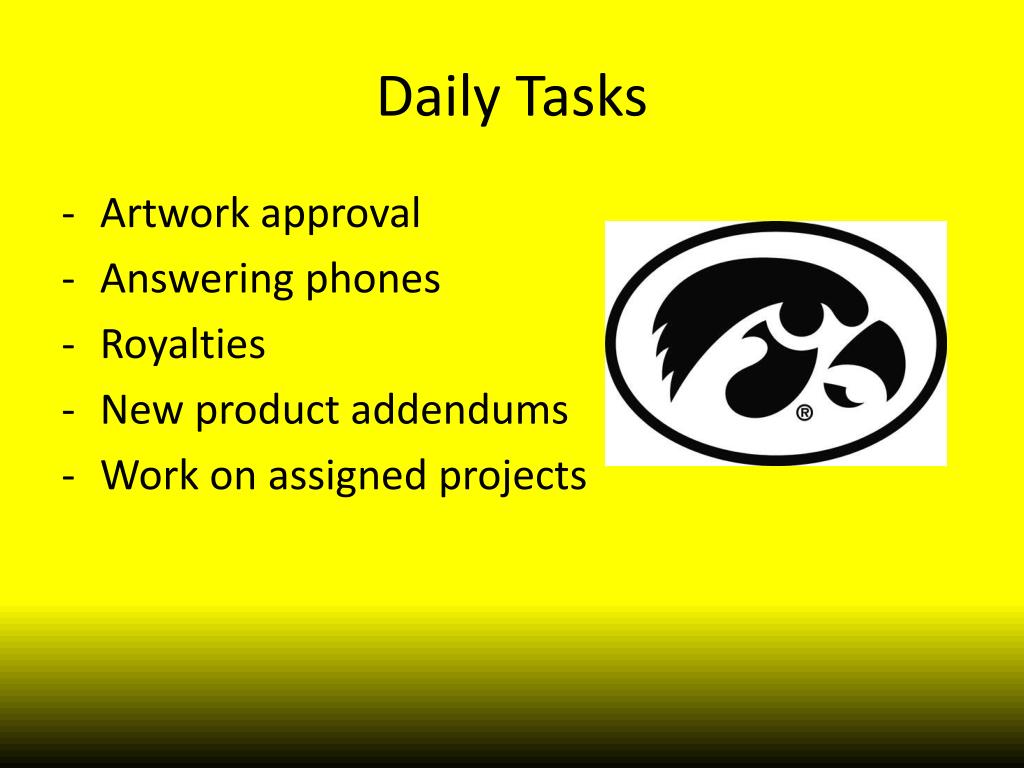 Daily Tasks

- Artwork approval
- Answering phones
- Royalties
- New product addendums
- Work on assigned projects

®